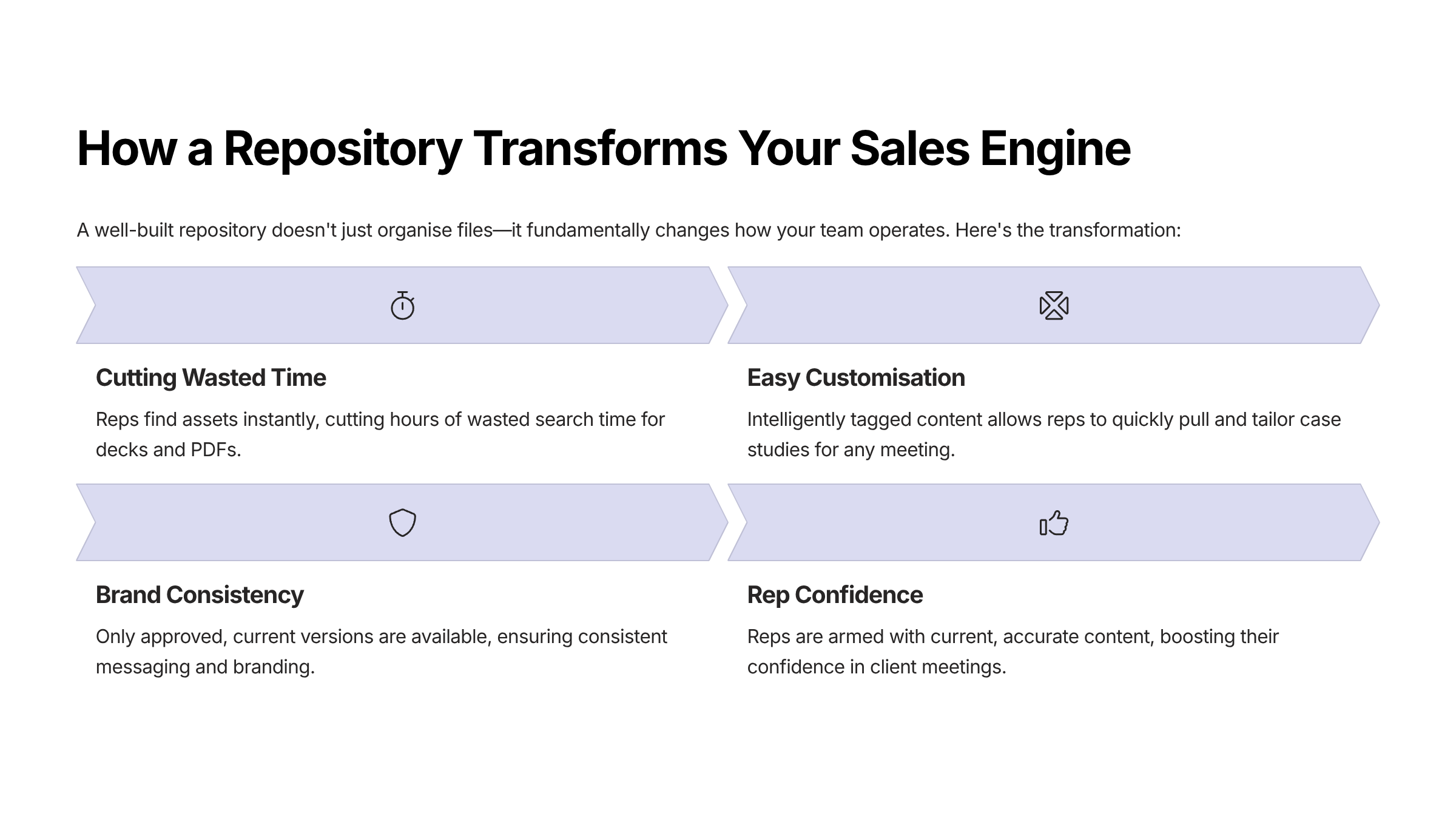 How a Repository Transforms Your Sales Engine

A well-built repository doesn't just organise files—it fundamentally changes how your team operates. Here's the transformation:

Cutting Wasted Time

Reps find assets instantly, cutting hours of wasted search time for decks and PDFs.

Easy Customisation

Intelligently tagged content allows reps to quickly pull and tailor case studies for any meeting.

Brand Consistency

Only approved, current versions are available, ensuring consistent messaging and branding.

Rep Confidence

Reps are armed with current, accurate content, boosting their confidence in client meetings.